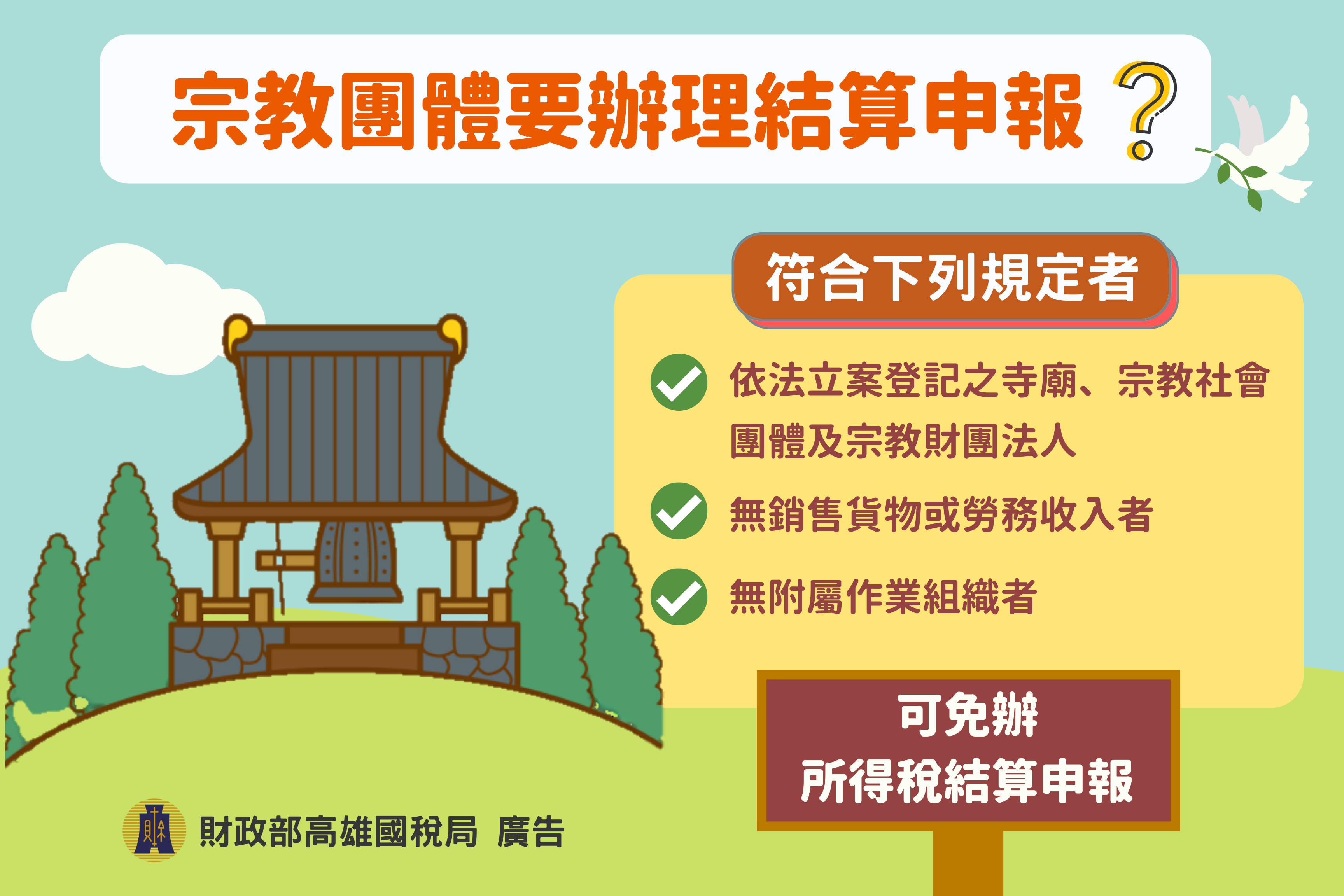 宗教團體要辦理結算申報？

符合下列規定者

依法立案登記之寺廟、宗教社會團體及宗教財團法人

無銷售貨物或勞務收入者

無附屬作業組織者

可免辦
所得稅結算申報

財政部高雄國稅局 廣告